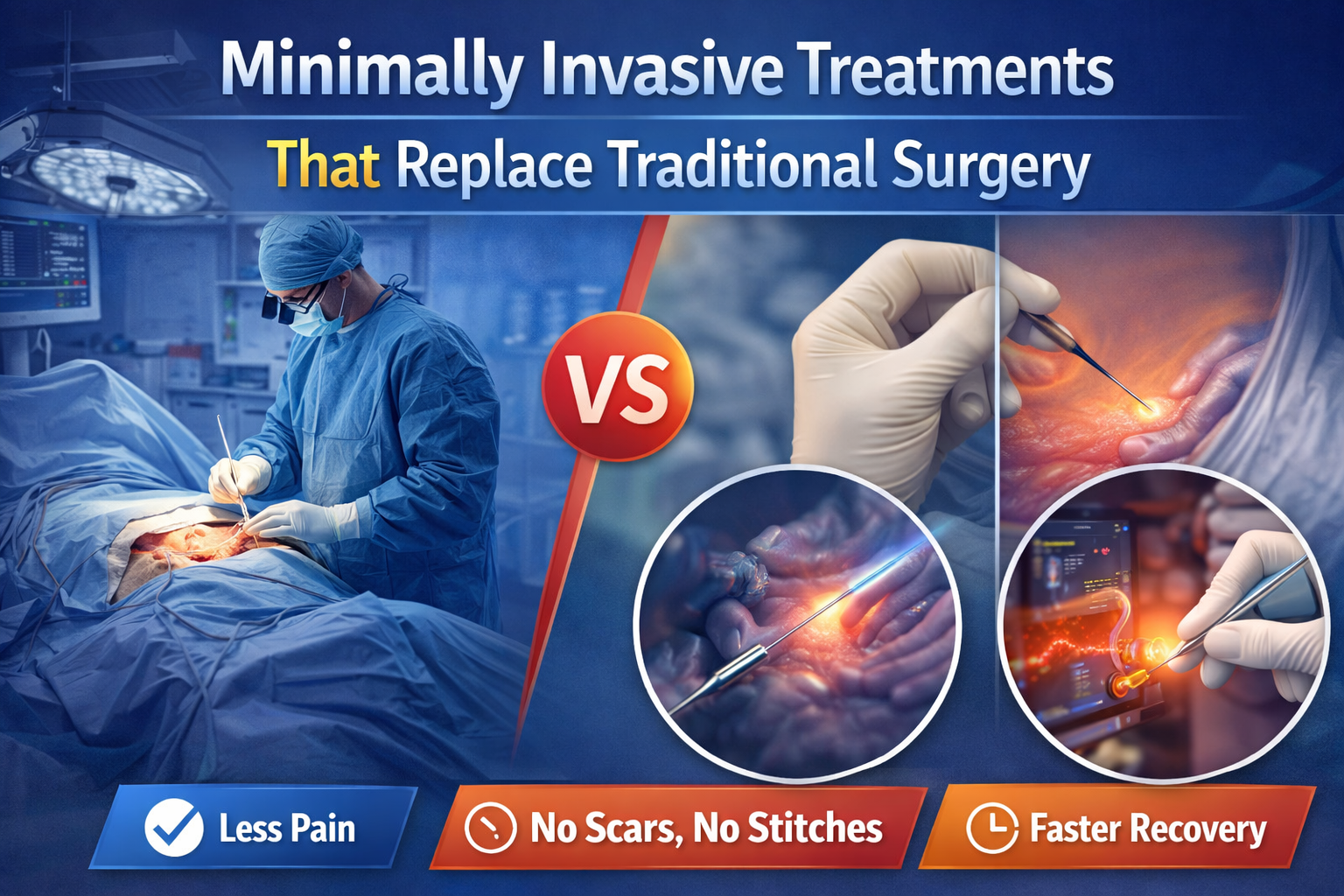 Minimally Invasive Treatments
That Replace Traditional Surgery

VS

Less Pain

No Scars, No Stitches

Faster Recovery